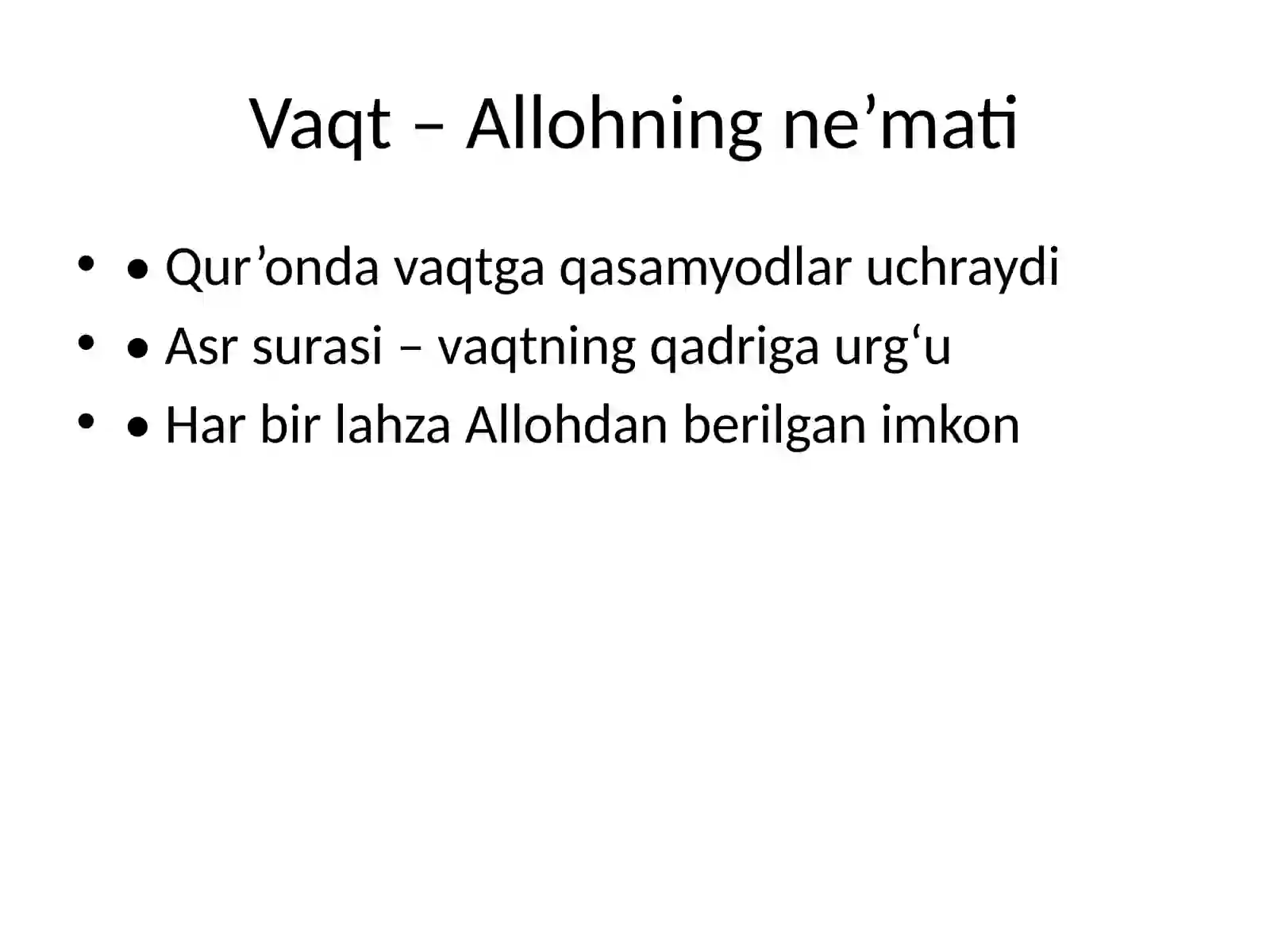 Vaqt – Allohning ne’mati

• • Qur’onda vaqtga qasamyodlar uchraydi
• • Asr surasi – vaqtning qadriga urg‘u
• • Har bir lahza Allohdan berilgan imkon